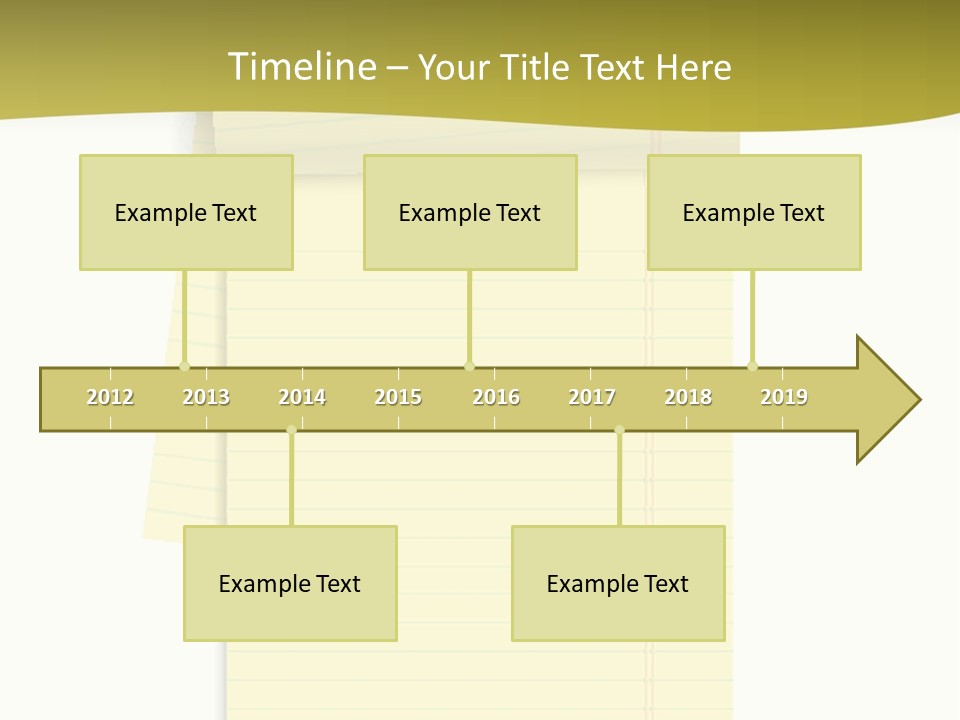 Timeline – Your Title Text Here

Example Text

Example Text

Example Text

2012 2013 2014 2015 2016 2017 2018 2019

Example Text

Example Text